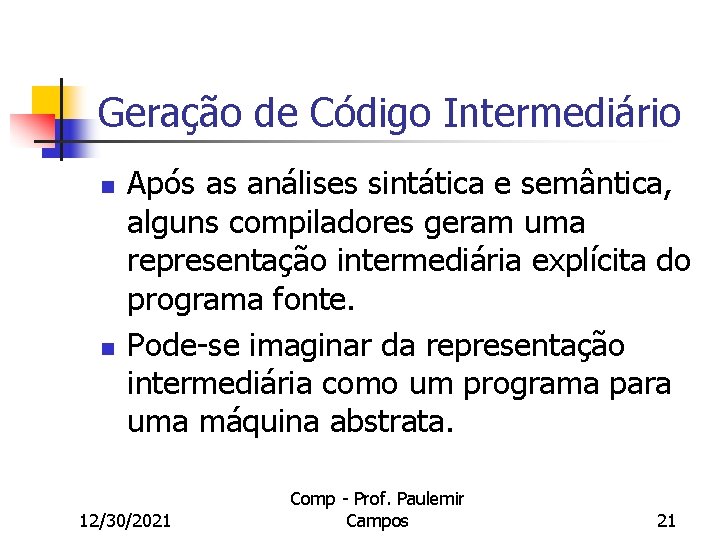 Geração de Código Intermediário

Após as análises sintática e semântica, alguns compiladores geram uma representação intermediária explícita do programa fonte.

Pode-se imaginar da representação intermediária como um programa para uma máquina abstrata.

12/30/2021

Comp - Prof. Paulemir Campos

21